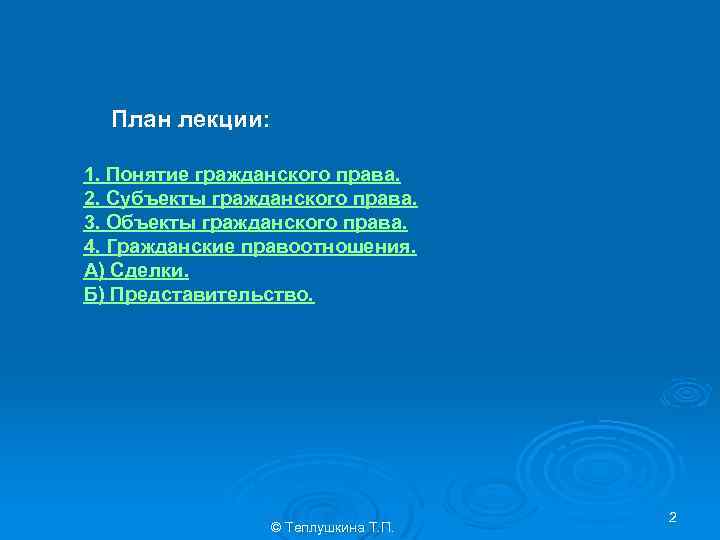 План лекции:

1. Понятие гражданского права.
2. Субъекты гражданского права.
3. Объекты гражданского права.
4. Гражданские правоотношения.
А) Сделки.
Б) Представительство.

© Теплушкина Т.П.

2